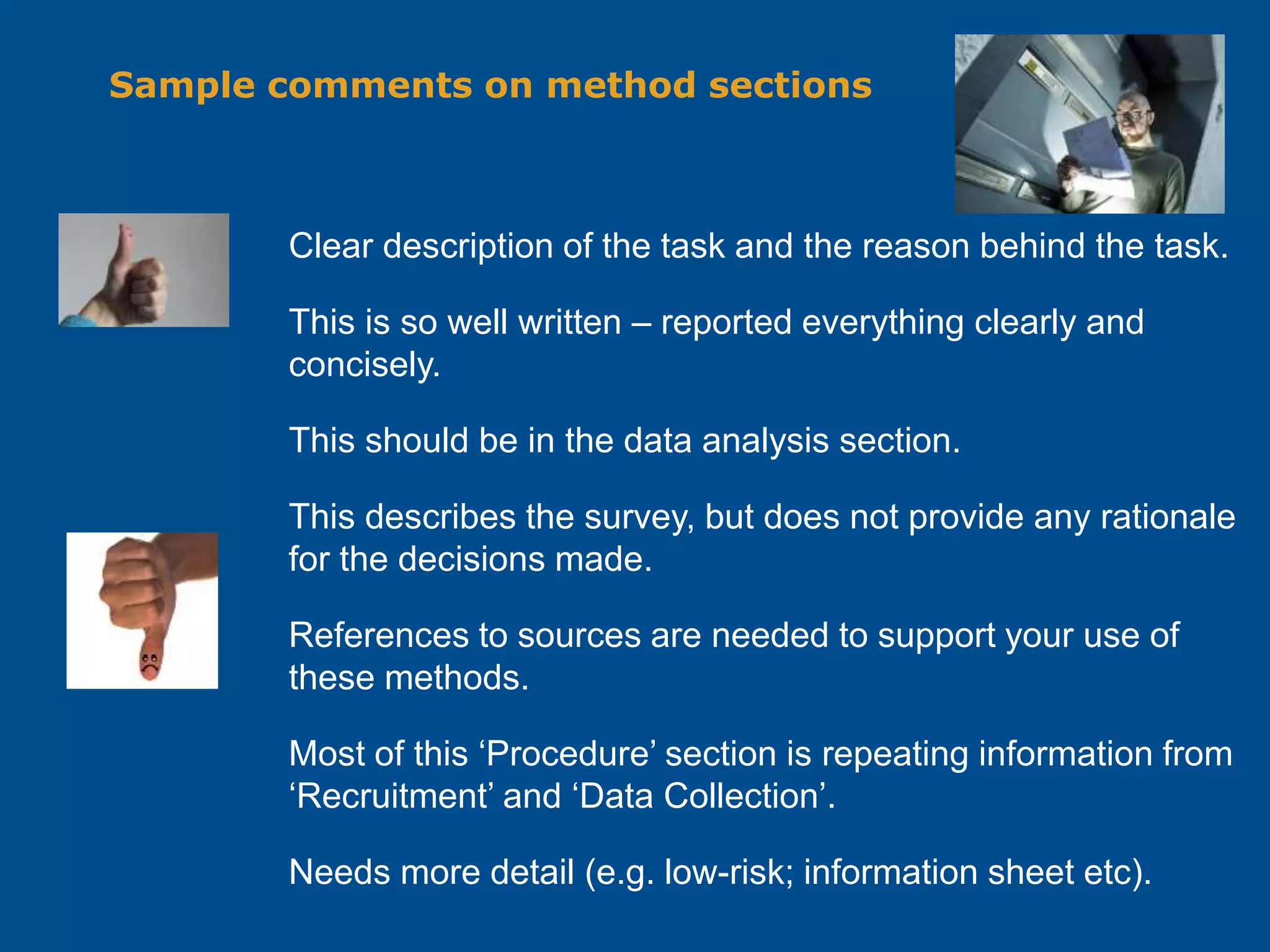 Sample comments on method sections

Clear description of the task and the reason behind the task.

This is so well written – reported everything clearly and concisely.

This should be in the data analysis section.

This describes the survey, but does not provide any rationale for the decisions made.

References to sources are needed to support your use of these methods.

Most of this ‘Procedure’ section is repeating information from ‘Recruitment’ and ‘Data Collection’.

Needs more detail (e.g. low-risk; information sheet etc).